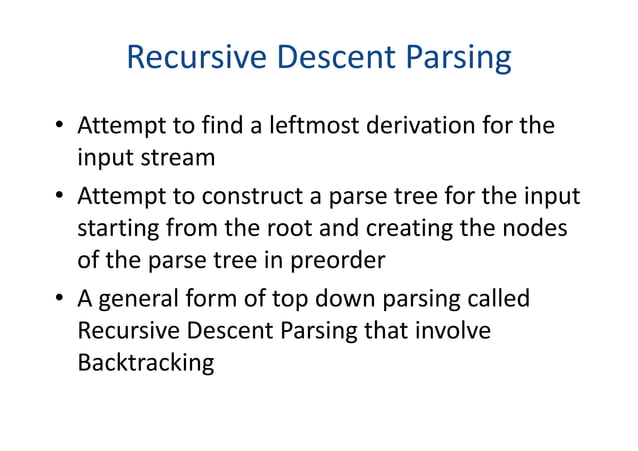 Recursive Descent Parsing

• Attempt to find a leftmost derivation for the input stream

• Attempt to construct a parse tree for the input starting from the root and creating the nodes of the parse tree in preorder

• A general form of top down parsing called Recursive Descent Parsing that involve Backtracking